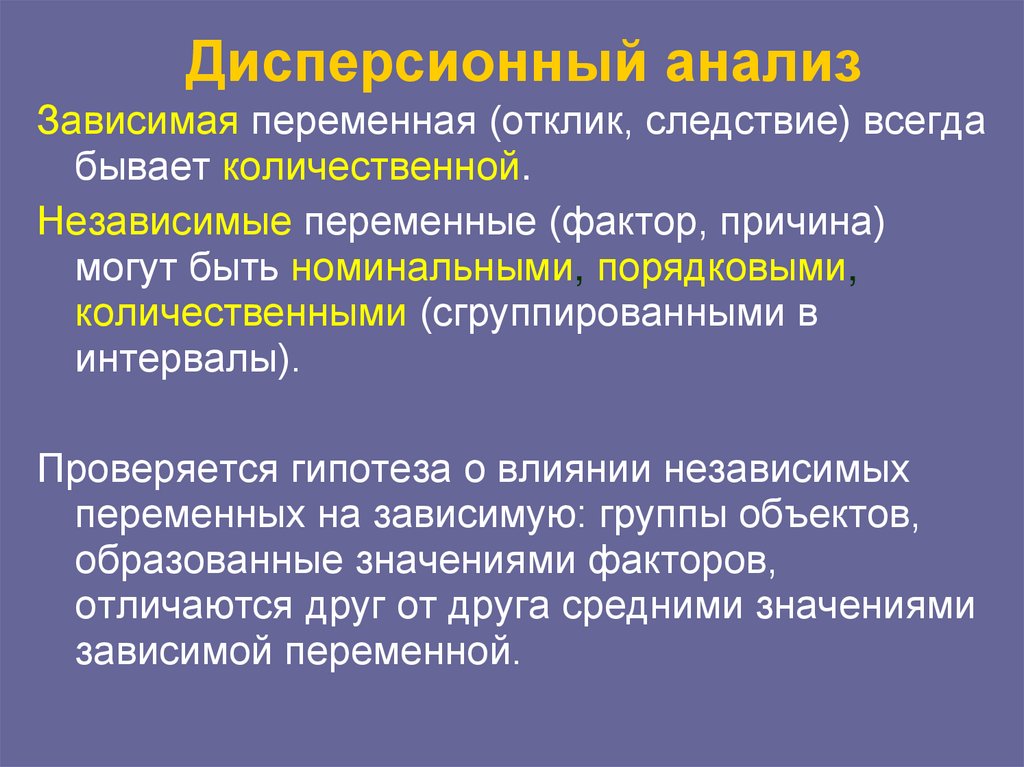 Дисперсионный анализ

Зависимая переменная (отклик, следствие) всегда бывает количественной.

Независимые переменные (фактор, причина) могут быть номинальными, порядковыми, количественными (сгруппированными в интервалы).

Проверяется гипотеза о влиянии независимых переменных на зависимую: группы объектов, образованные значениями факторов, отличаются друг от друга средними значениями зависимой переменной.